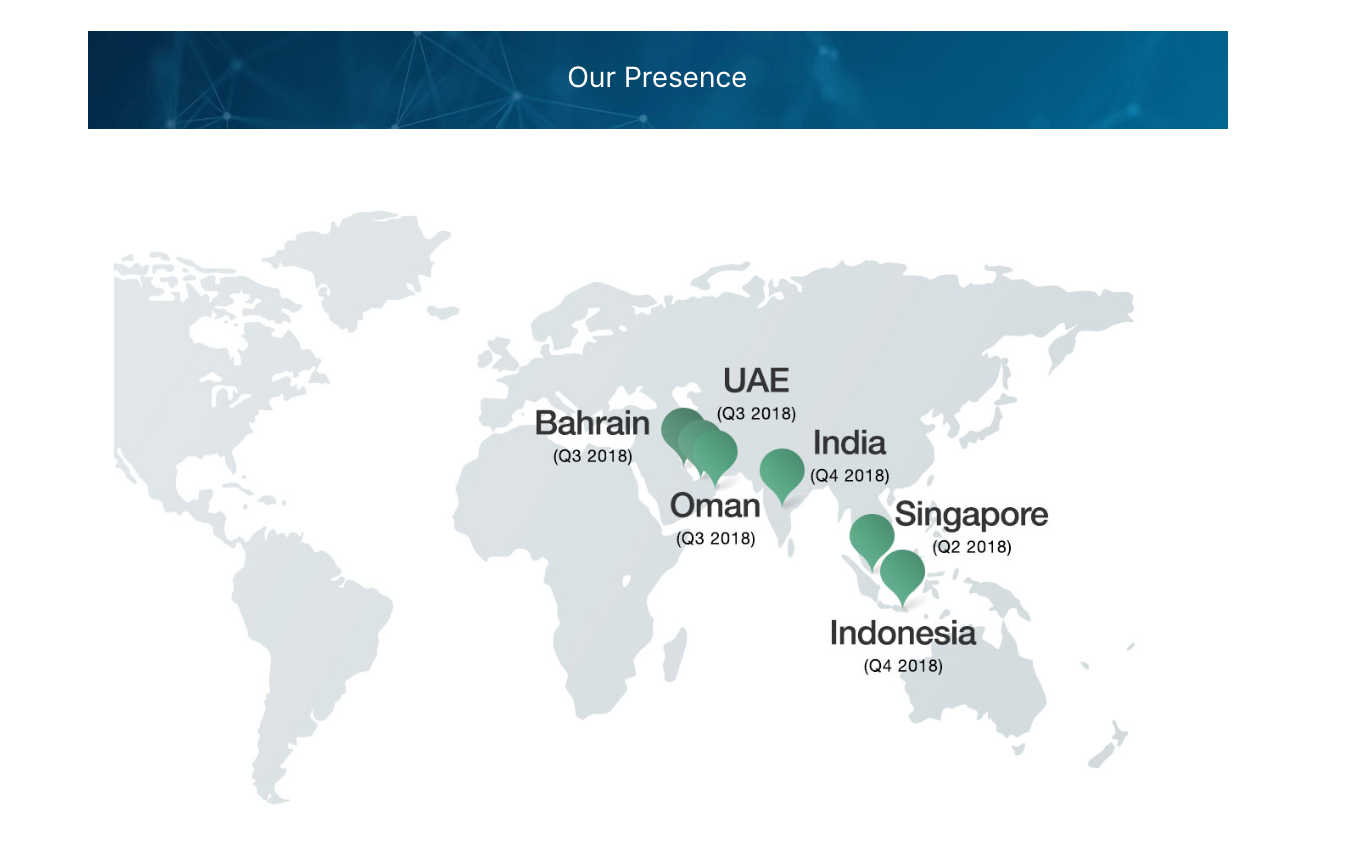 Our Presence

UAE
(Q3 2018)

Bahrain
(Q3 2018)

India
(Q4 2018)

Oman
(Q3 2018)

Singapore
(Q2 2018)

Indonesia
(Q4 2018)